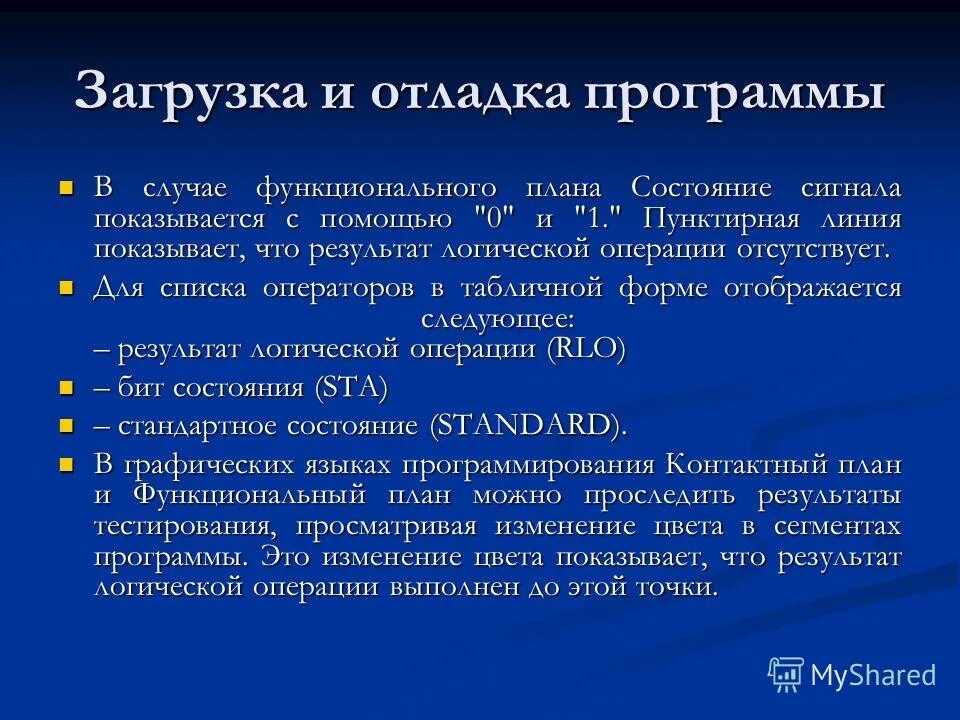 Загрузка и отладка программы

В случае функционального плана Состояние сигнала показывается с помощью "0" и "1." Пунктирная линия показывает, что результат логической операции отсутствует.

Для списка операторов в табличной форме отображается следующее:
– результат логической операции (RLO)

– бит состояния (STA)

– стандартное состояние (STANDARD).

В графических языках программирования Контактный план и Функциональный план можно проследить результаты тестирования, просматривая изменение цвета в сегментах программы. Это изменение цвета показывает, что результат логической операции выполнен до этой точки.

MyShared